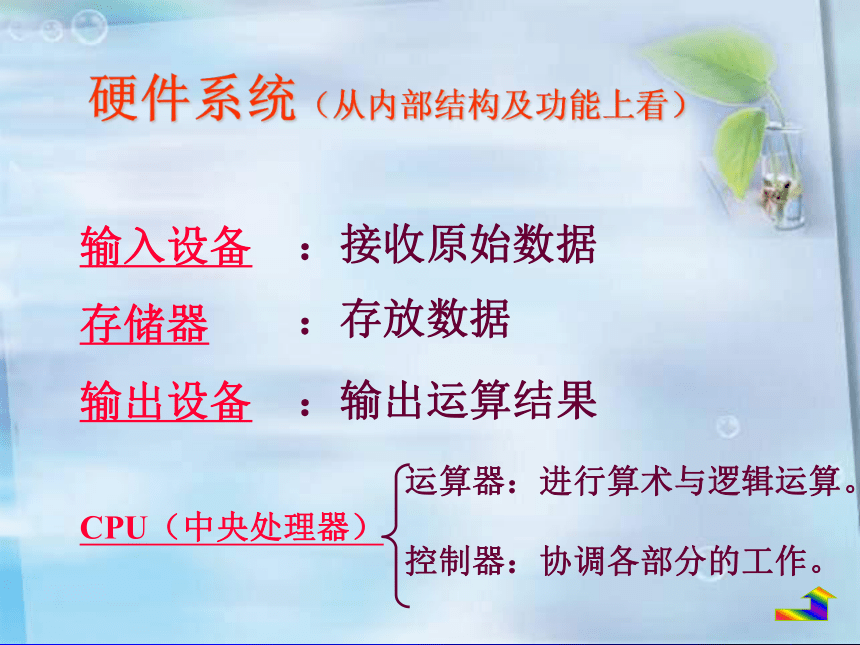 硬件系统（从内部结构及功能上看）

输入设备　：接收原始数据

存储器　：存放数据

输出设备　：输出运算结果

CPU（中央处理器）

运算器：进行算术与逻辑运算。

控制器：协调各部分的工作。